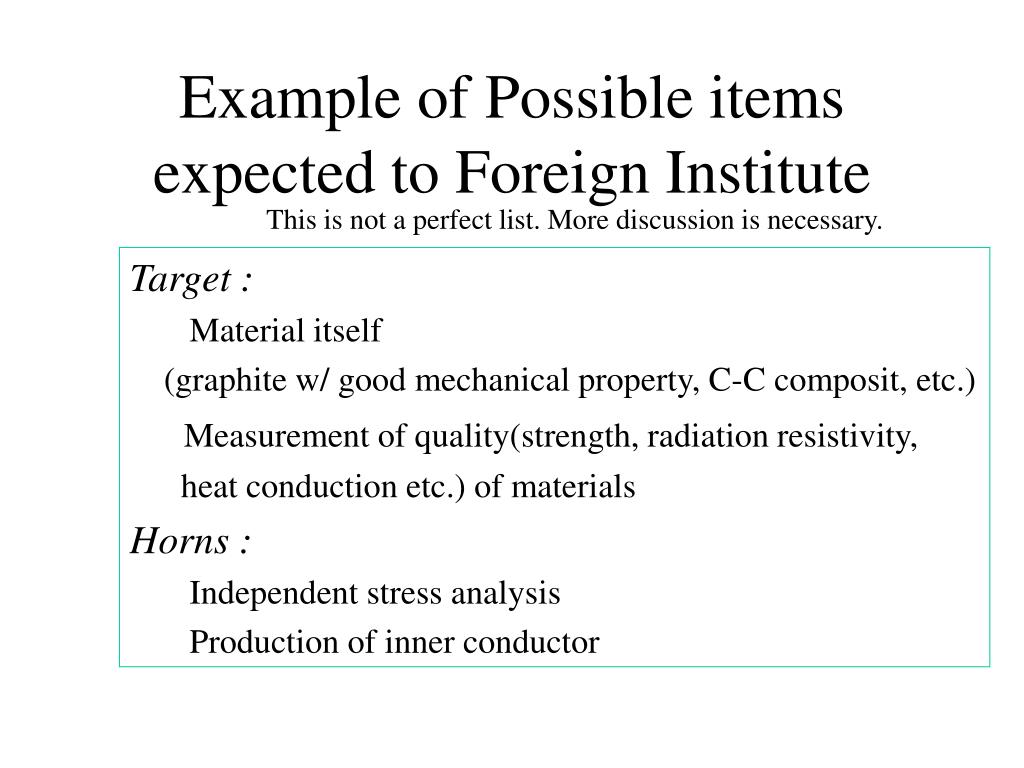 Example of Possible items expected to Foreign Institute

This is not a perfect list. More discussion is necessary.

Target :

Material itself

(graphite w/ good mechanical property, C-C composit, etc.)

Measurement of quality(strength, radiation resistivity, heat conduction etc.) of materials

Horns :

Independent stress analysis

Production of inner conductor